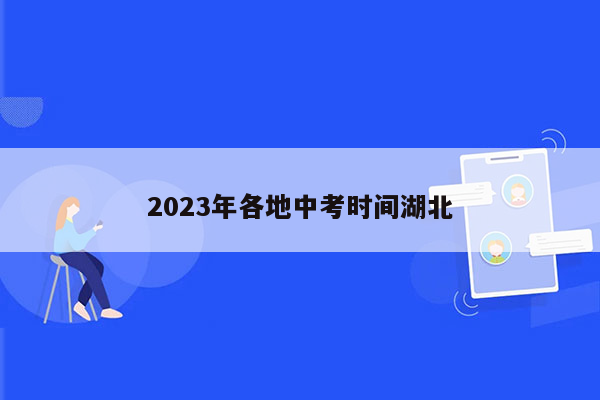 2023年各地中考时间湖北